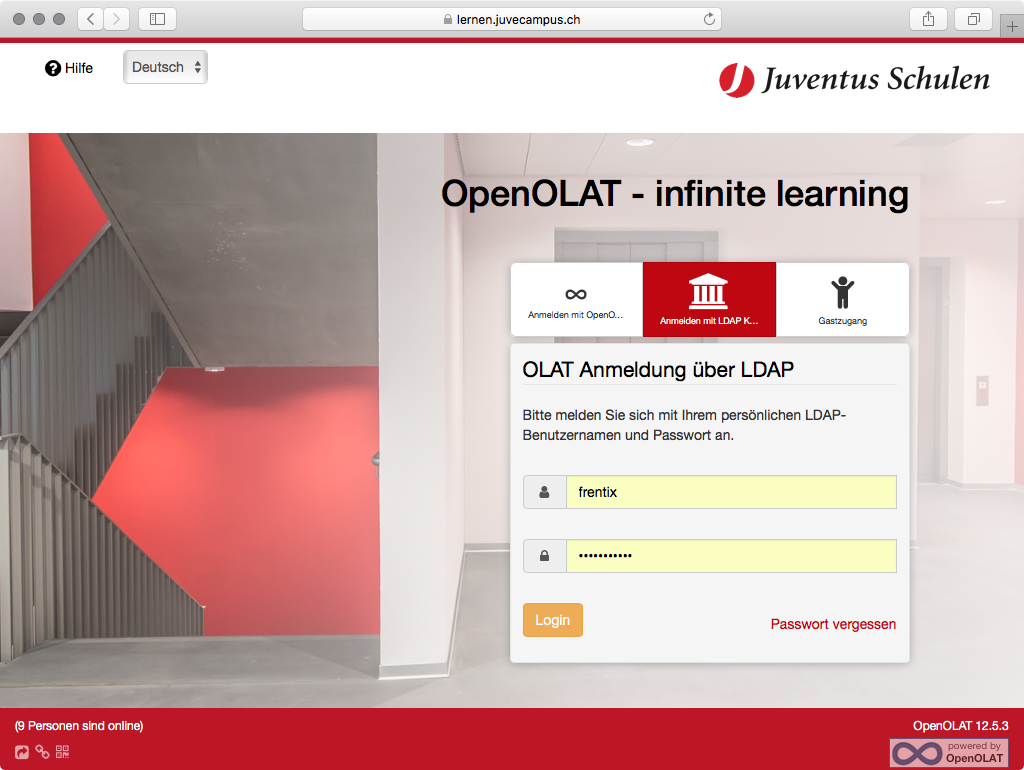 lernen.juvecampus.ch

Hilfe

Deutsch

Juventus Schulen

OpenOLAT - infinite learning

Anmelden mit OpenO...

Anmelden mit LDAP K...

Gastzugang

OLAT Anmeldung über LDAP

Bitte melden Sie sich mit Ihrem persönlichen LDAP-Benutzernamen und Passwort an.

frentix

•••••••••••

Login

Passwort vergessen

(9 Personen sind online)

OpenOLAT 12.5.3

powered by OpenOLAT